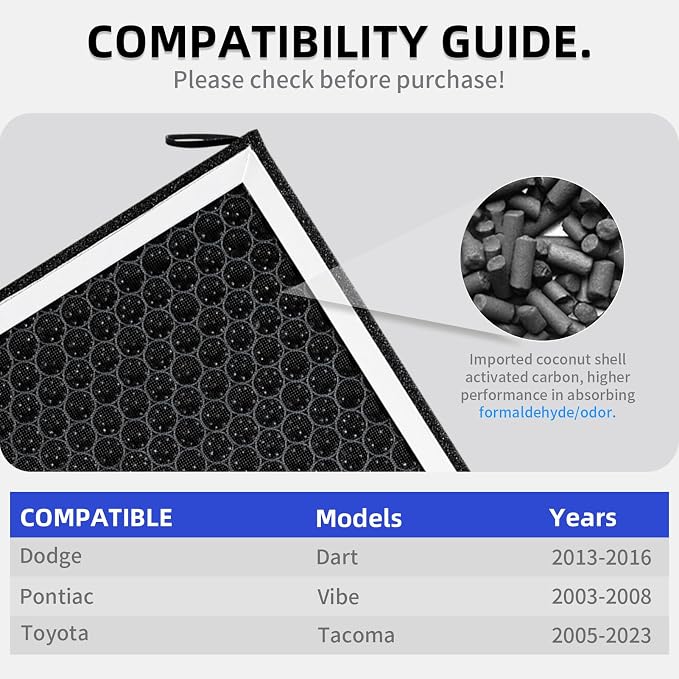 COMPATIBILITY GUIDE.
Please check before purchase!

Imported coconut shell activated carbon, higher performance in absorbing formaldehyde/odor.

| COMPATIBLE | Models | Years |
|---|---|---|
| Dodge | Dart | 2013-2016 |
| Pontiac | Vibe | 2003-2008 |
| Toyota | Tacoma | 2005-2023 |